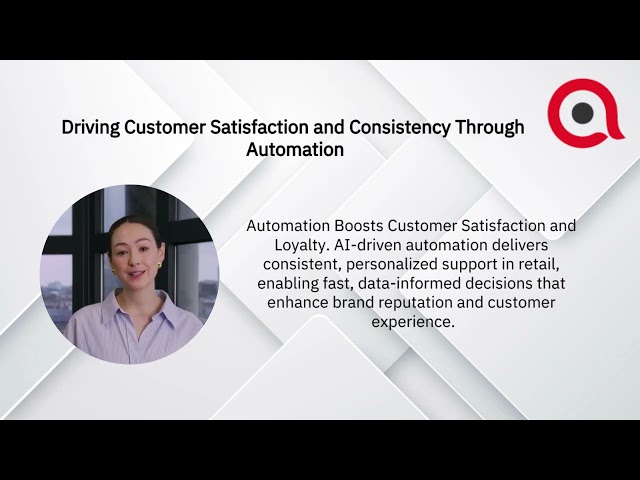 Driving Customer Satisfaction and Consistency Through Automation

Automation Boosts Customer Satisfaction and Loyalty. AI-driven automation delivers consistent, personalized support in retail, enabling fast, data-informed decisions that enhance brand reputation and customer experience.